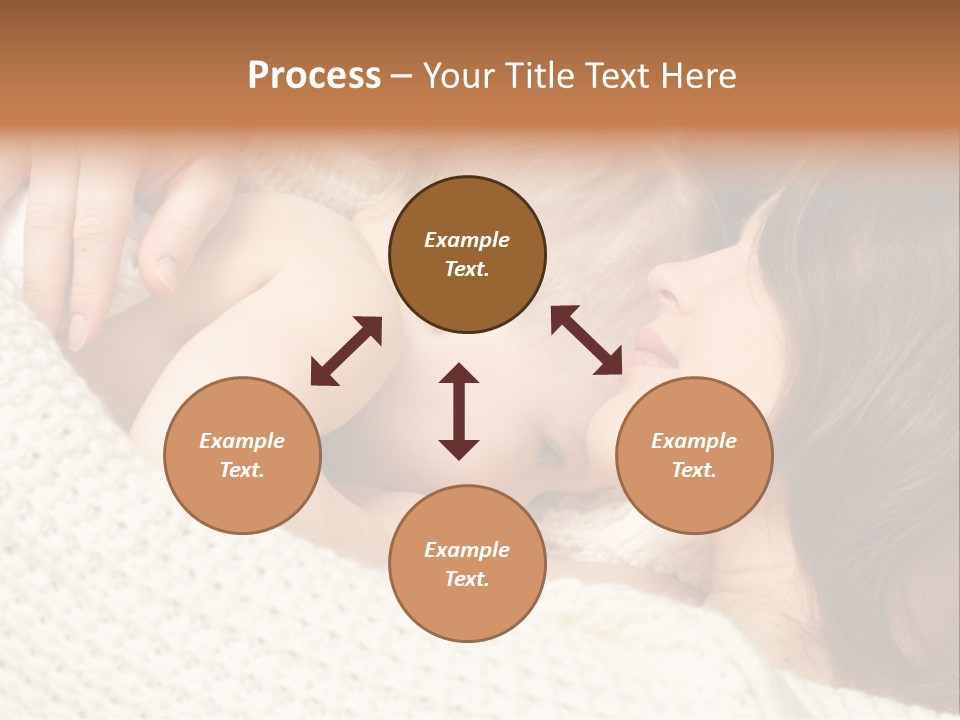 Process – Your Title Text Here

Example Text.

Example Text.

Example Text.

Example Text.